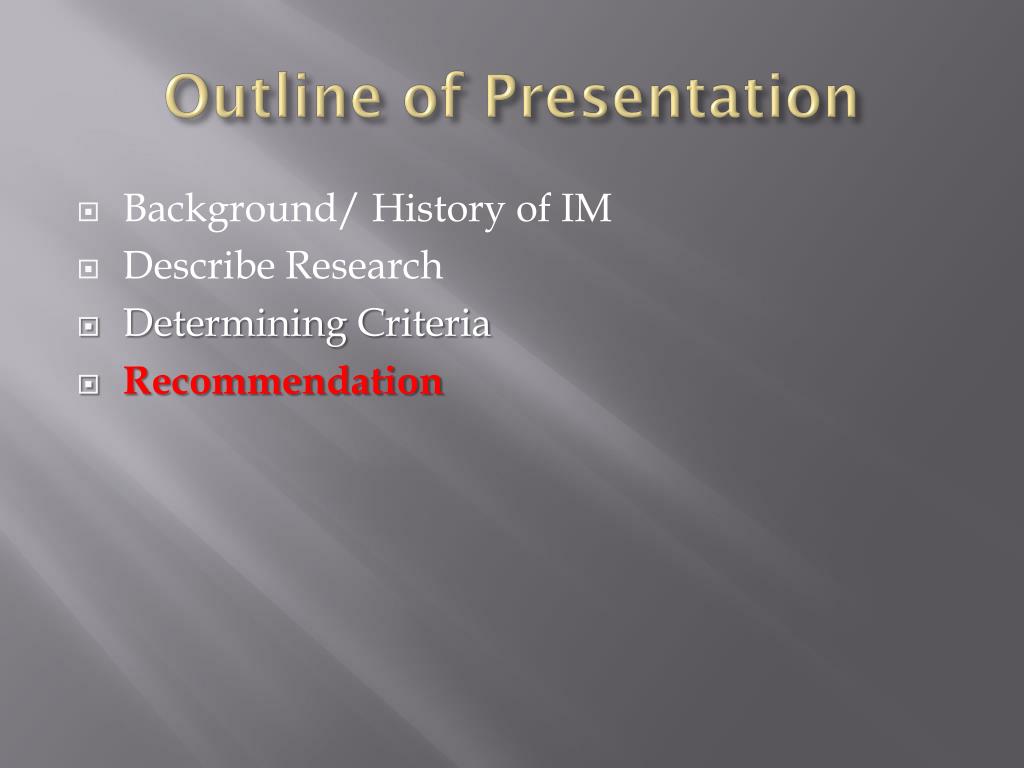 Outline of Presentation

Background/ History of IM
Describe Research
Determining Criteria
Recommendation